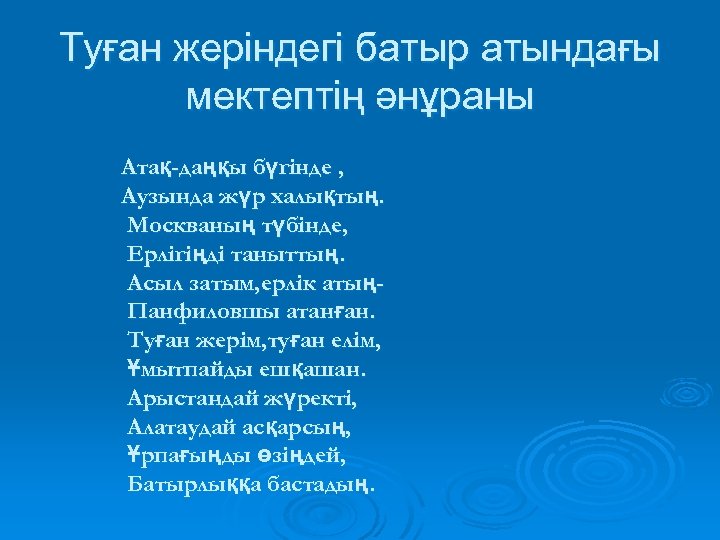 Туған жеріндегі батыр атындағы мектептің әнұраны

Атақ-даңқы бүгінде ,
Аузында жүр халықтың.
Москваның түбінде,
Ерлігіңді таныттың.
Асыл затым,ерлік атың-
Панфиловшы атанған.
Туған жерім,туған елім,
Ұмытпайды ешқашан.
Арыстандай жүректі,
Алатаудай асқарсың,
Ұрпағыңды өзіңдей,
Батырлыққа бастадың.